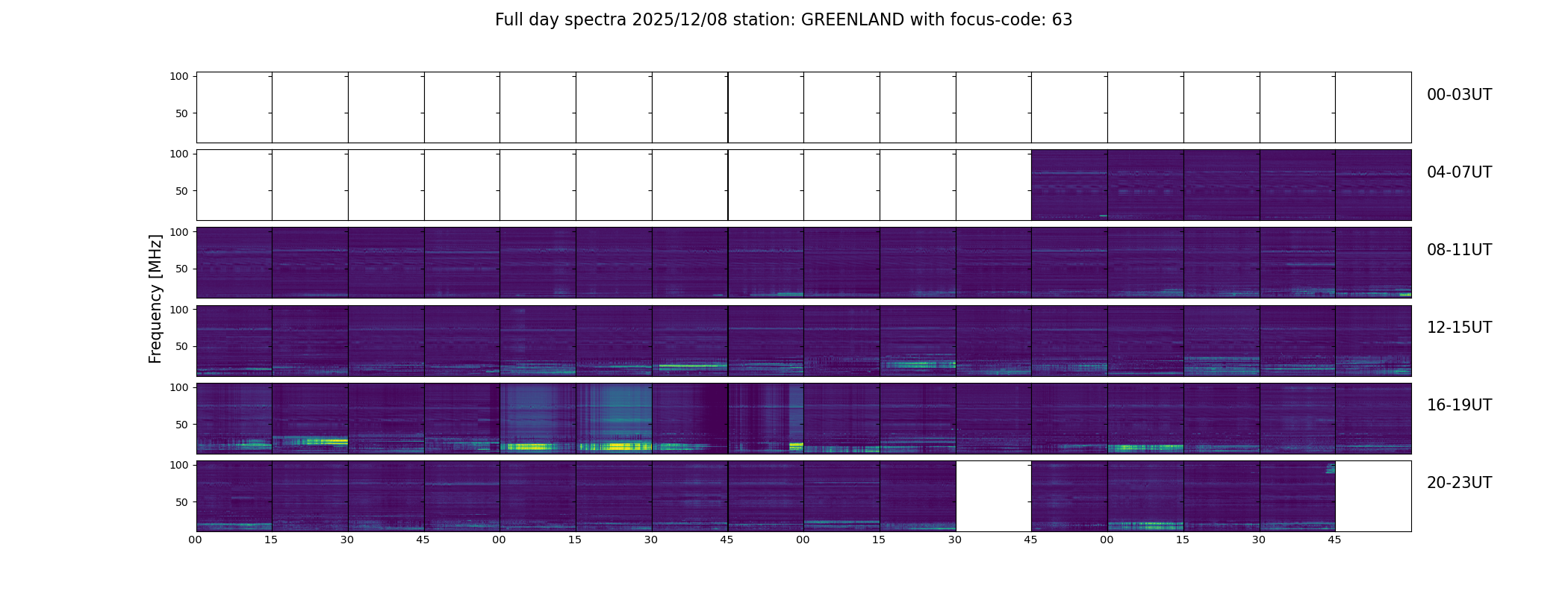 Full day spectra 2025/12/08 station: GREENLAND with focus-code: 63

Frequency [MHz]

100
50
00-03UT

100
50
04-07UT

100
50
08-11UT

100
50
12-15UT

100
50
16-19UT

100
50
20-23UT

00 15 30 45 00 15 30 45 00 15 30 45 00 15 30 45